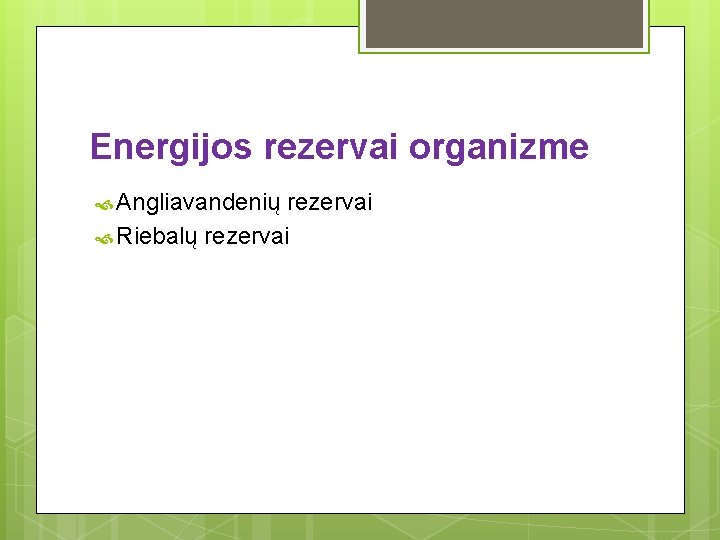 Energijos rezervai organizme

Angliavandenių rezervai
Riebalų rezervai